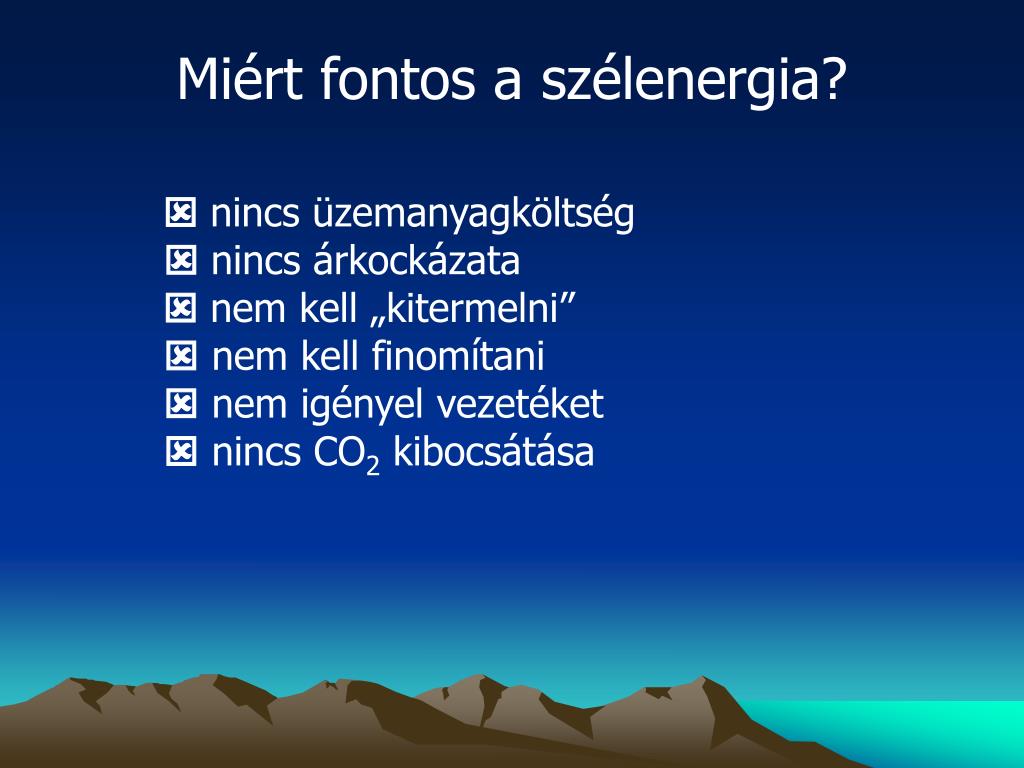 Miért fontos a szélenergia?

☒ nincs üzemanyagköltség
☒ nincs árkockázata
☒ nem kell „kitermelni”
☒ nem kell finomítani
☒ nem igényel vezetéket
☒ nincs $CO_2$ kibocsátása